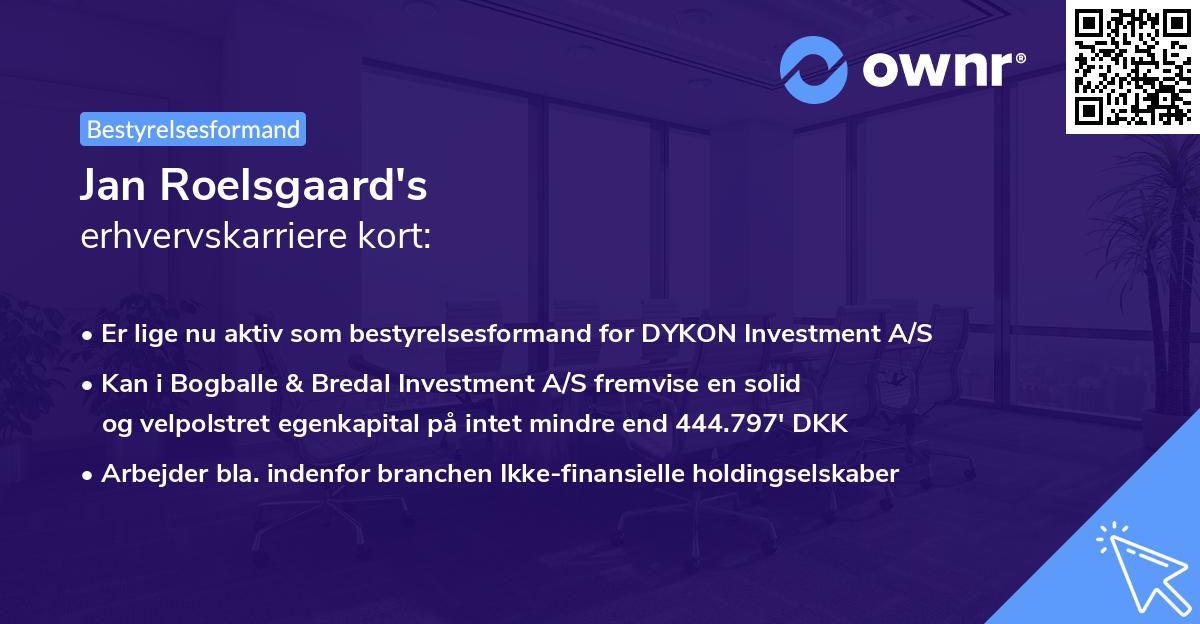 ownr®

Bestyrelsesformand

Jan Roelsgaard's
erhvervskarriere kort:

• Er lige nu aktiv som bestyrelsesformand for DYKON Investment A/S
• Kan i Bogballe & Bredal Investment A/S fremvise en solid og velpolstret egenkapital på intet mindre end 444.797' DKK
• Arbejder bla. indenfor branchen Ikke-finansielle holdingselskaber